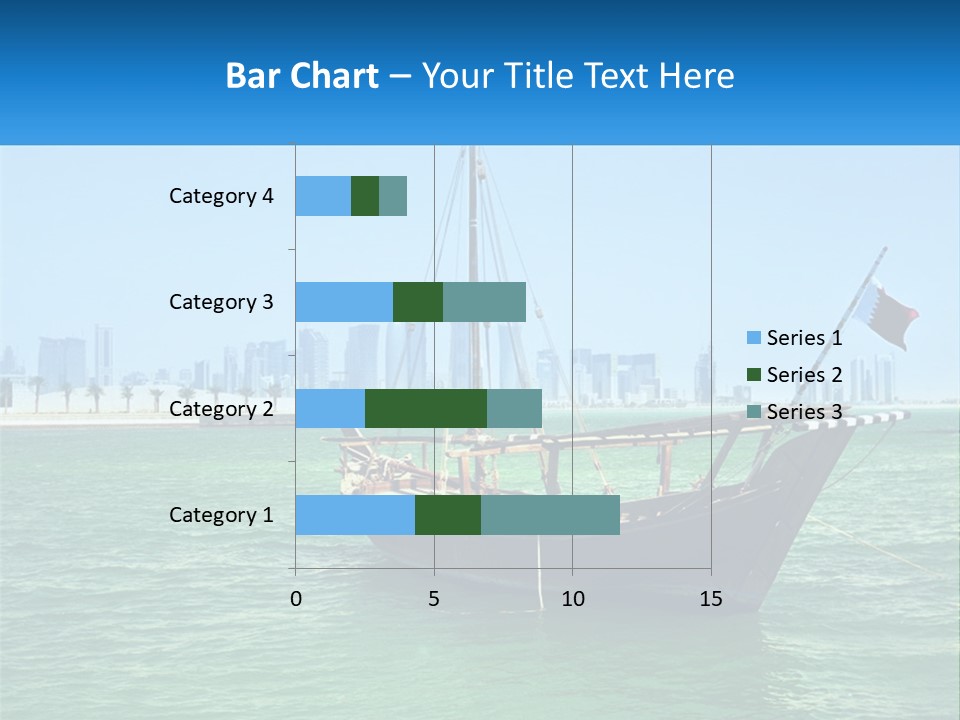 Bar Chart – Your Title Text Here

Category 4
Category 3
Category 2
Category 1

0
5
10
15

Series 1
Series 2
Series 3